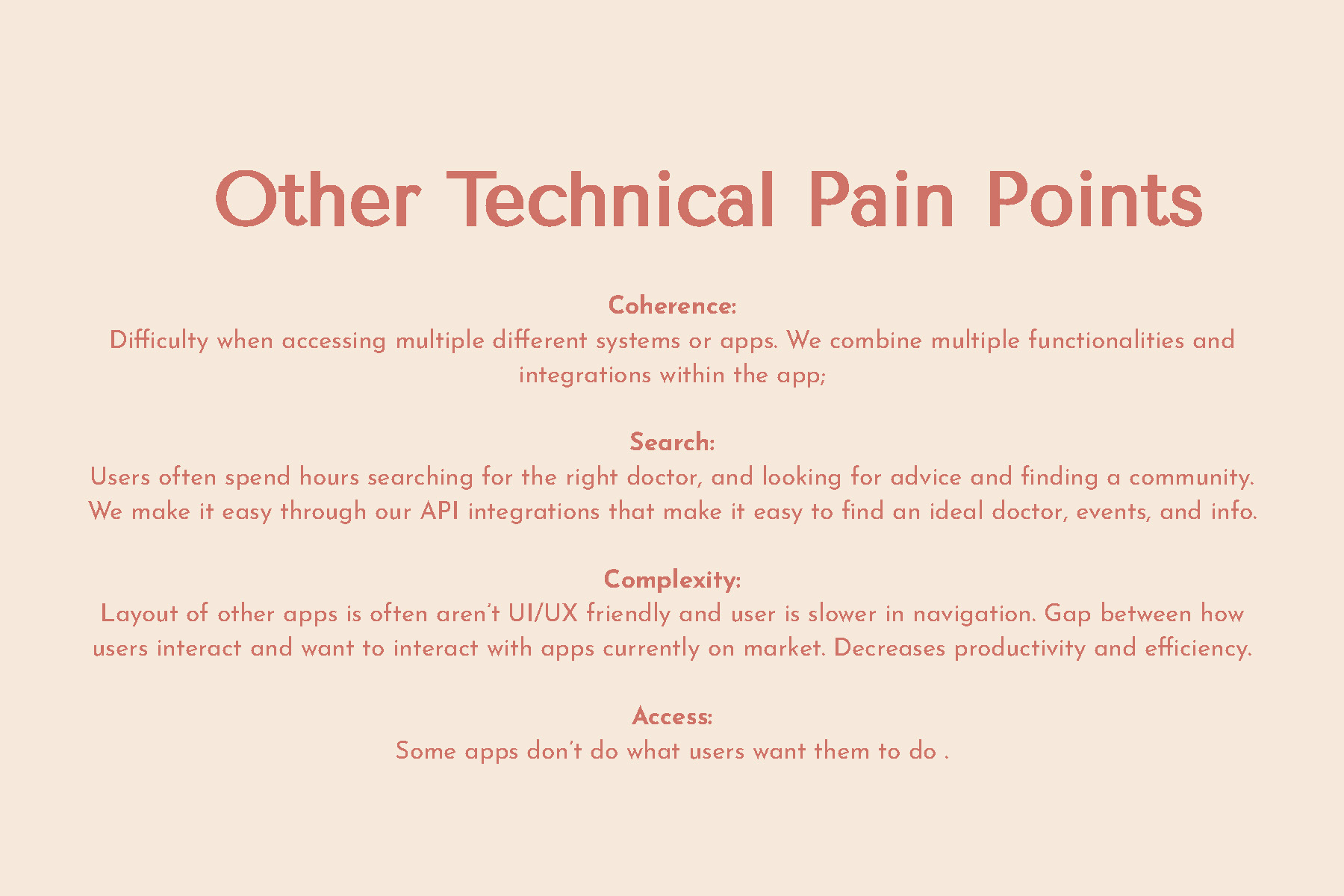 Other Technical Pain Points

Coherence:
Difficulty when accessing multiple different systems or apps. We combine multiple functionalities and integrations within the app;

Search:
Users often spend hours searching for the right doctor, and looking for advice and finding a community. We make it easy through our API integrations that make it easy to find an ideal doctor, events, and info.

Complexity:
Layout of other apps is often aren't UI/UX friendly and user is slower in navigation. Gap between how users interact and want to interact with apps currently on market. Decreases productivity and efficiency.

Access:
Some apps don't do what users want them to do .